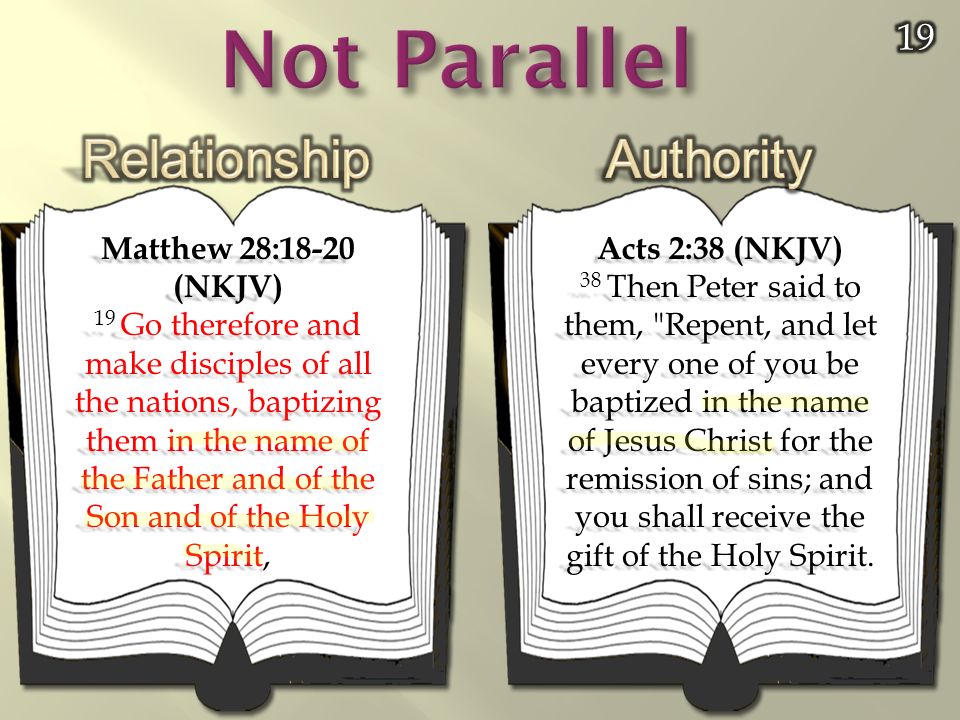 Not Parallel

19

Relationship

Matthew 28:18-20 (NKJV)
$^{19}$ Go therefore and make disciples of all the nations, baptizing them in the name of the Father and of the Son and of the Holy Spirit,

Authority

Acts 2:38 (NKJV)
$^{38}$ Then Peter said to them, "Repent, and let every one of you be baptized in the name of Jesus Christ for the remission of sins; and you shall receive the gift of the Holy Spirit.